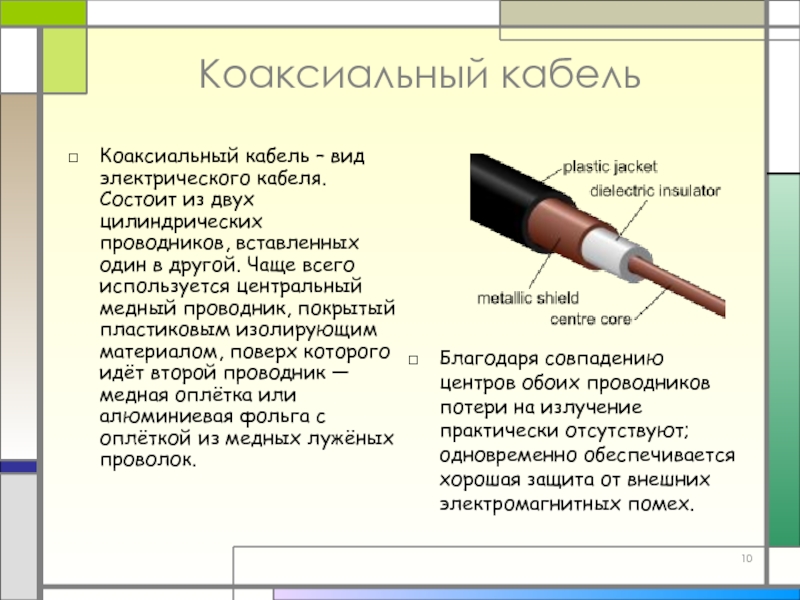 Коаксиальный кабель

□ Коаксиальный кабель – вид электрического кабеля. Состоит из двух цилиндрических проводников, вставленных один в другой. Чаще всего используется центральный медный проводник, покрытый пластиковым изолирующим материалом, поверх которого идёт второй проводник — медная оплётка или алюминиевая фольга с оплёткой из медных лужёных проволок.

plastic jacket
dielectric insulator
metallic shield
centre core

□ Благодаря совпадению центров обоих проводников потери на излучение практически отсутствуют; одновременно обеспечивается хорошая защита от внешних электромагнитных помех.

10